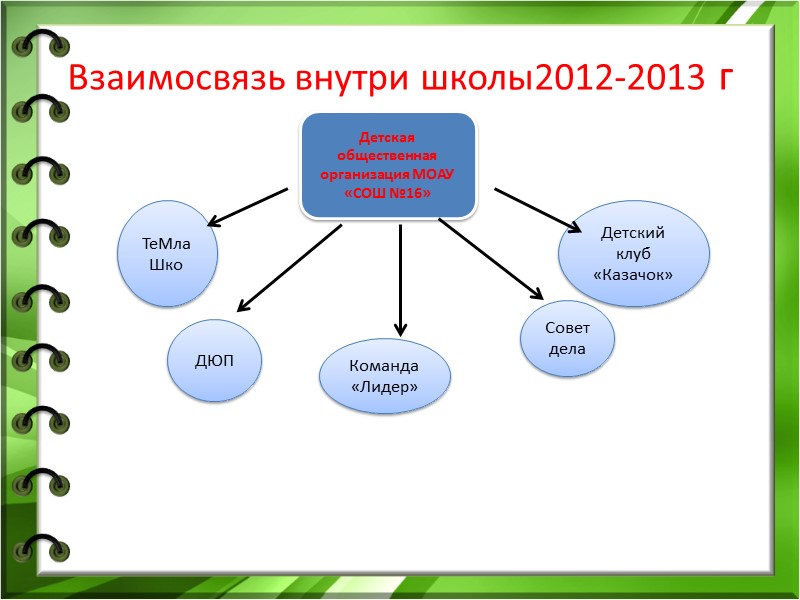 Взаимосвязь внутри школы2012-2013 г

Детская общественная организация МОАУ «СОШ №16»

ТеМла Шко

ДЮП

Команда «Лидер»

Совет дела

Детский клуб «Казачок»